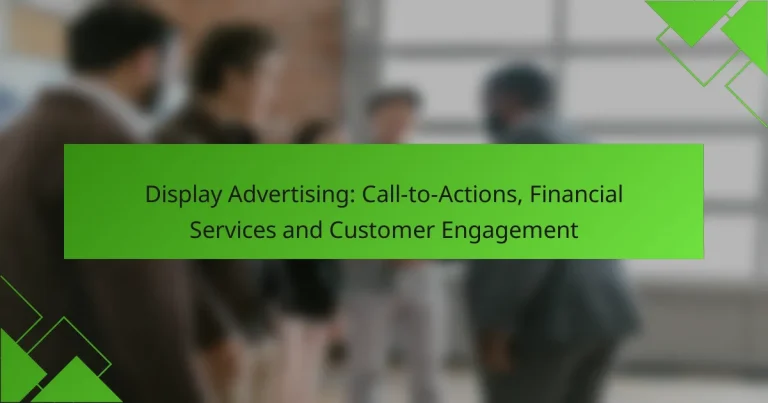 Display Advertising: Call-to-Actions, Financial Services and Customer Engagement